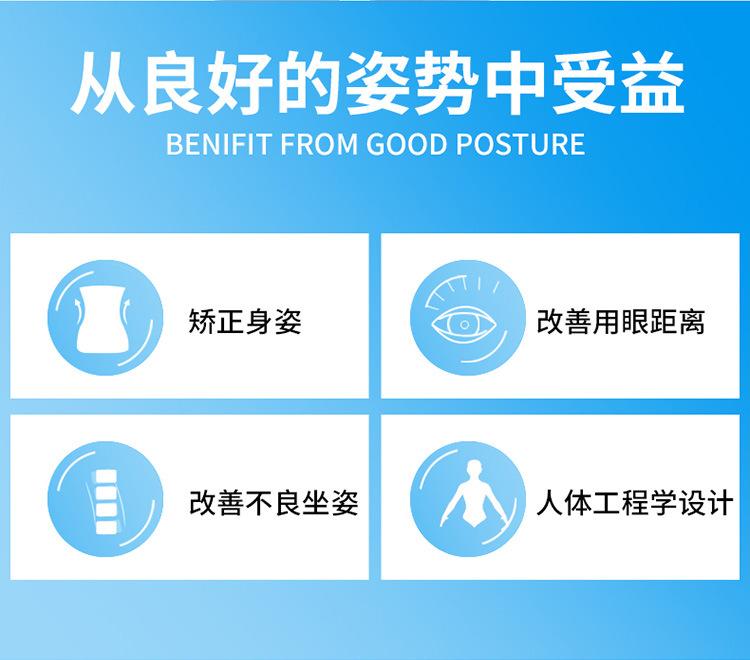 从良好的姿势中受益
BENIFIT FROM GOOD POSTURE

矫正身姿

改善用眼距离

改善不良坐姿

人体工程学设计